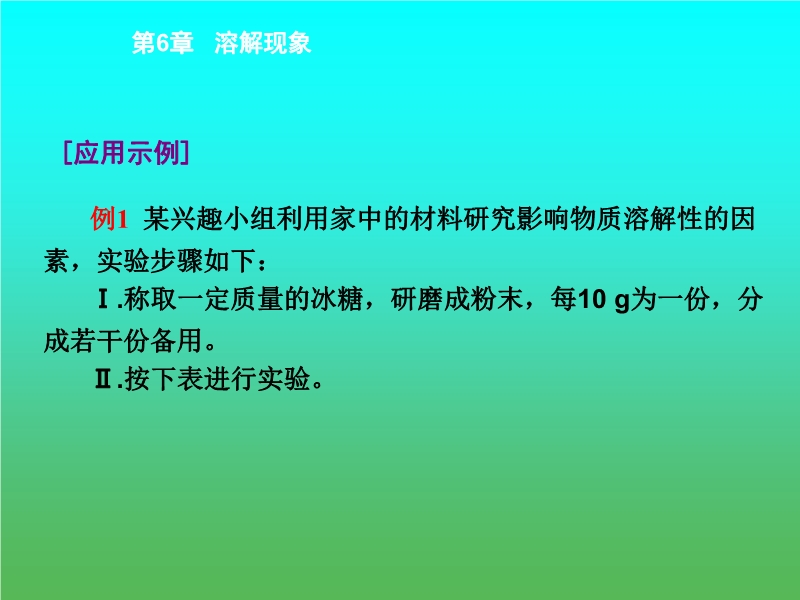 第6章　溶解现象

［应用示例］

例1 某兴趣小组利用家中的材料研究影响物质溶解性的因素，实验步骤如下：

Ⅰ.称取一定质量的冰糖，研磨成粉末，每10 g为一份，分成若干份备用。

Ⅱ.按下表进行实验。